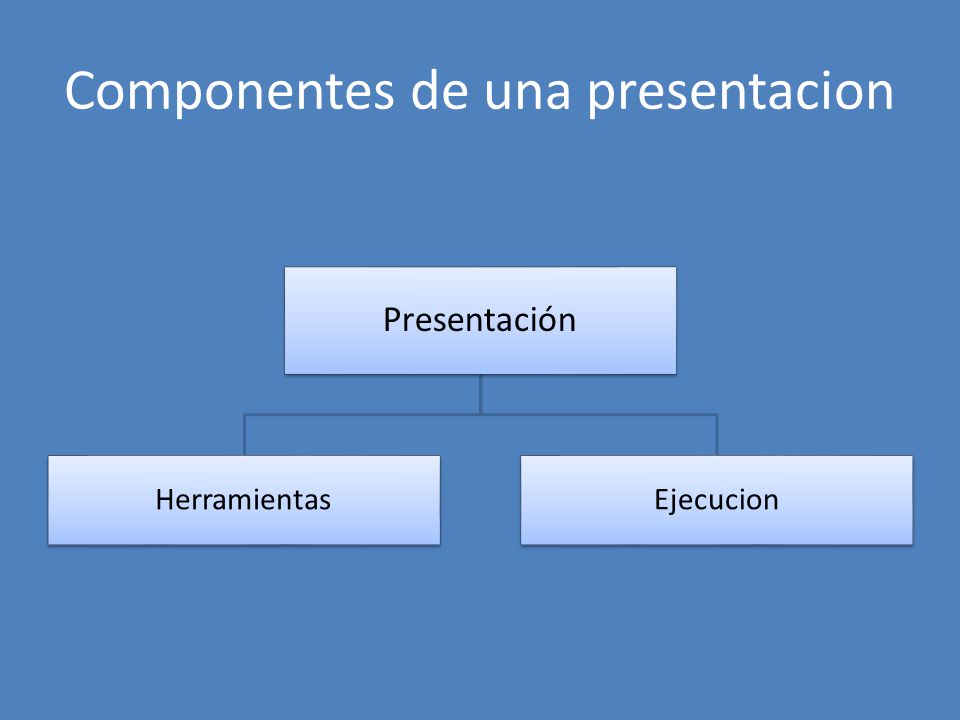 Componentes de una presentacion

Presentación

Herramientas

Ejecucion